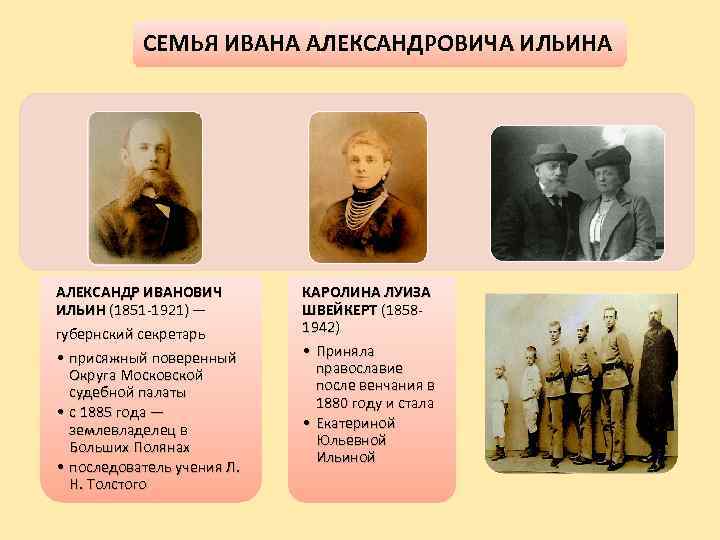 СЕМЬЯ ИВАНА АЛЕКСАНДРОВИЧА ИЛЬИНА

АЛЕКСАНДР ИВАНОВИЧ ИЛЬИН (1851-1921) — губернский секретарь

• присяжный поверенный Округа Московской судебной палаты
• с 1885 года — землевладелец в Больших Полянах
• последователь учения Л. Н. Толстого

КАРОЛИНА ЛУИЗА ШВЕЙКЕРТ (1858-1942)

• Приняла православие после венчания в 1880 году и стала
• Екатериной Юльевной Ильиной